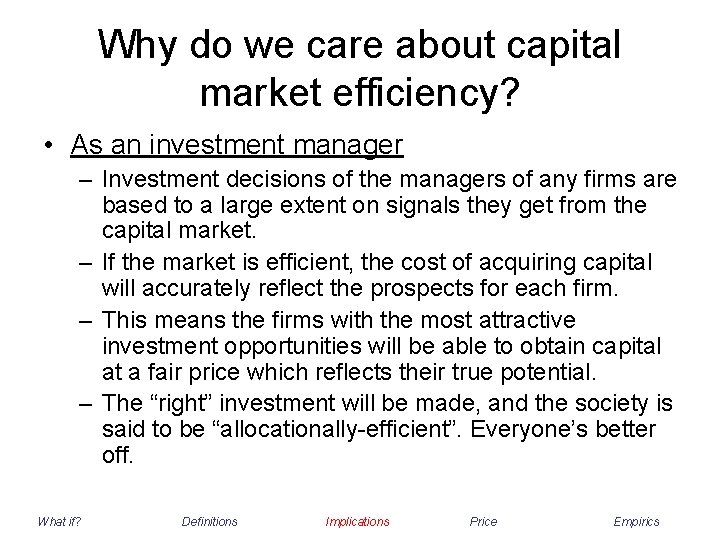 Why do we care about capital market efficiency?

• As an investment manager
– Investment decisions of the managers of any firms are based to a large extent on signals they get from the capital market.
– If the market is efficient, the cost of acquiring capital will accurately reflect the prospects for each firm.
– This means the firms with the most attractive investment opportunities will be able to obtain capital at a fair price which reflects their true potential.
– The “right” investment will be made, and the society is said to be “allocationally-efficient”. Everyone’s better off.

What if? Definitions Implications Price Empirics